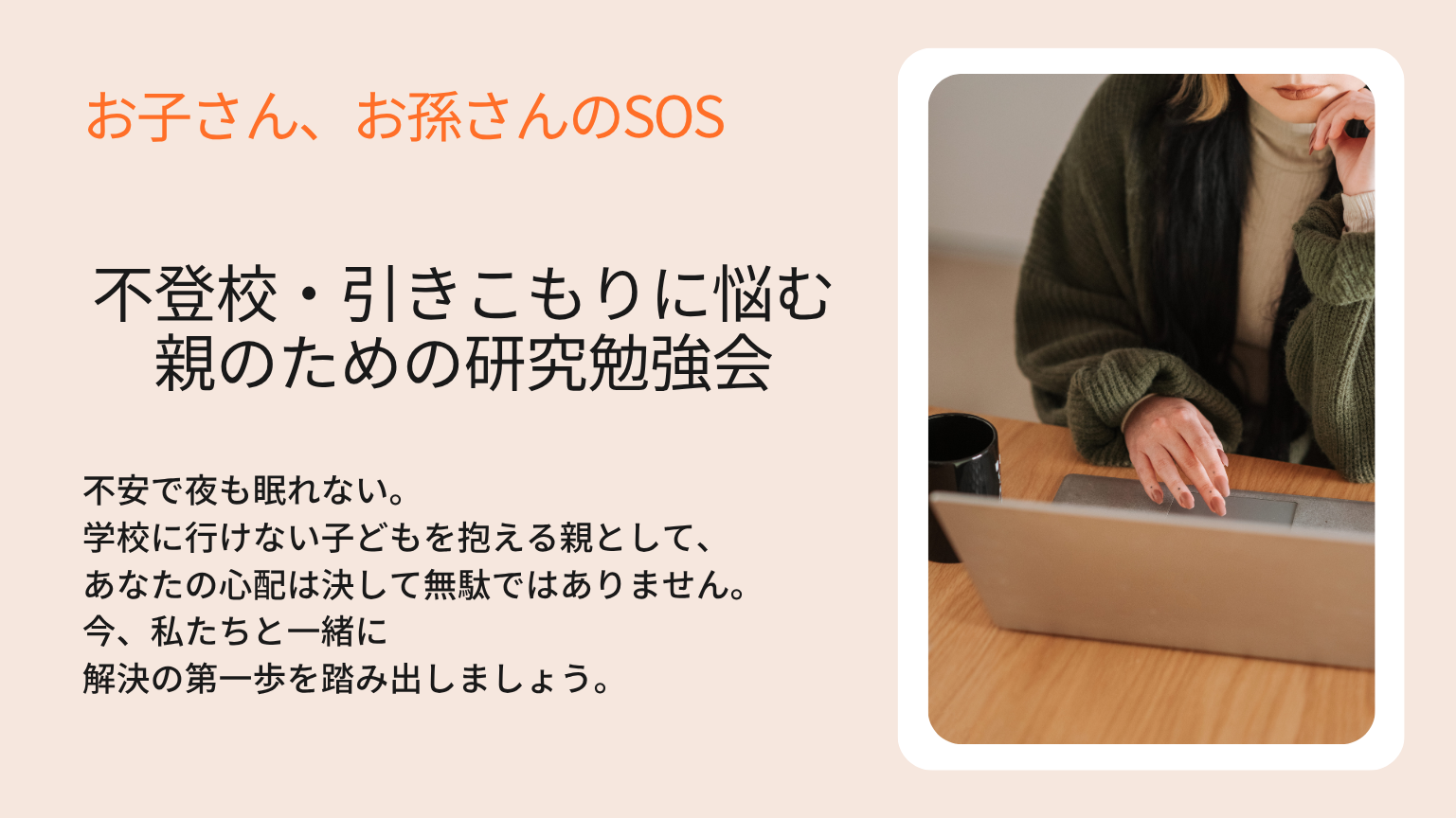 お子さん、お孫さんのSOS

不登校・引きこもりに悩む
親のための研究勉強会

不安で夜も眠れない。
学校に行けない子どもを抱える親として、
あなたの心配は決して無駄ではありません。
今、私たちと一緒に
解決の第一歩を踏み出しましょう。